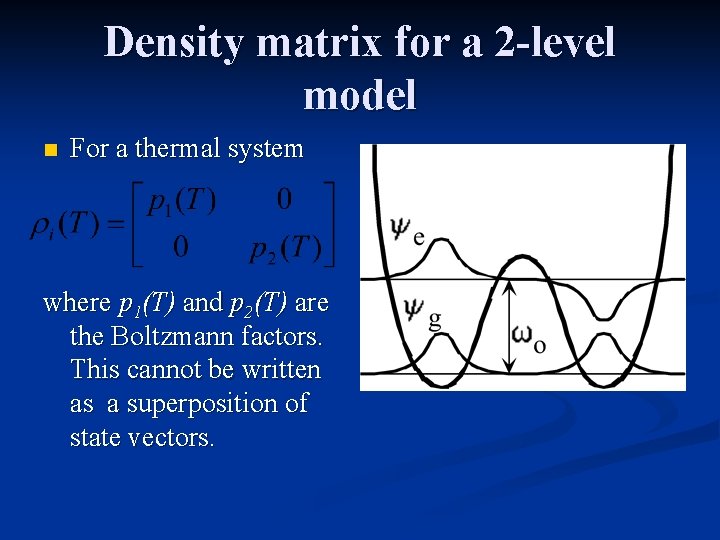 Density matrix for a 2-level model

For a thermal system

$\rho_i(T) = \begin{bmatrix} p_1(T) & 0 \\ 0 & p_2(T) \end{bmatrix}$

where $p_1(T)$ and $p_2(T)$ are the Boltzmann factors. This cannot be written as a superposition of state vectors.

$\psi_e$

$\psi_g$

$\omega_o$